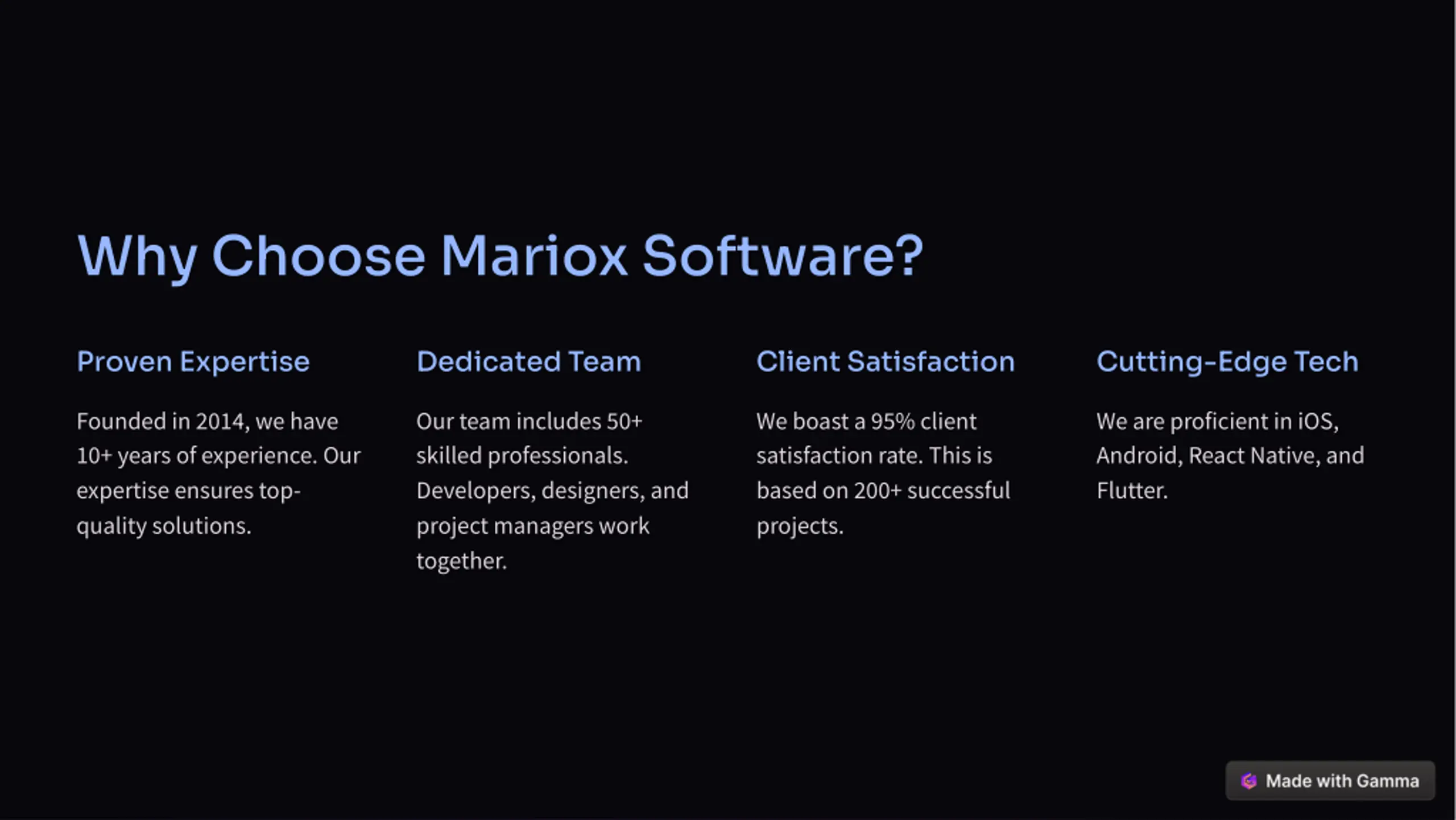 Why Choose Mariox Software?

Proven Expertise

Founded in 2014, we have 10+ years of experience. Our expertise ensures top-quality solutions.

Dedicated Team

Our team includes 50+ skilled professionals. Developers, designers, and project managers work together.

Client Satisfaction

We boast a 95% client satisfaction rate. This is based on 200+ successful projects.

Cutting-Edge Tech

We are proficient in iOS, Android, React Native, and Flutter.

Made with Gamma